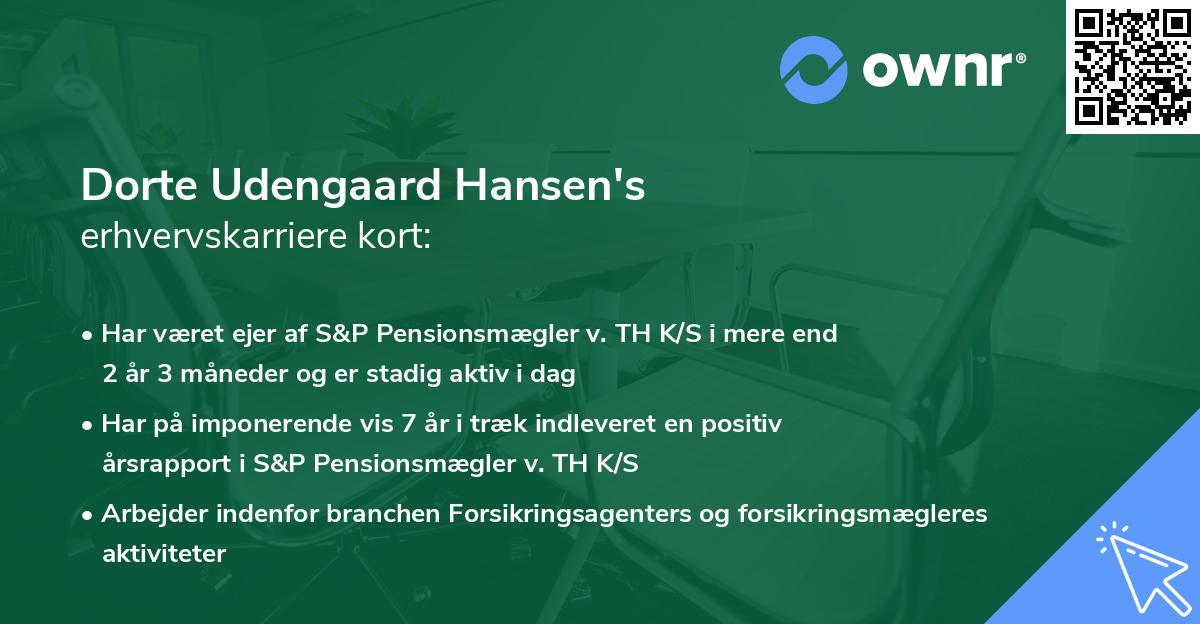 ownr®

Dorte Udengaard Hansen's
erhvervskarriere kort:

• Har været ejer af S&P Pensionsmægler v. TH K/S i mere end 2 år 3 måneder og er stadig aktiv i dag

• Har på imponerende vis 7 år i træk indleveret en positiv årsrapport i S&P Pensionsmægler v. TH K/S

• Arbejder indenfor branchen Forsikringsagenters og forsikringsmægleres aktiviteter